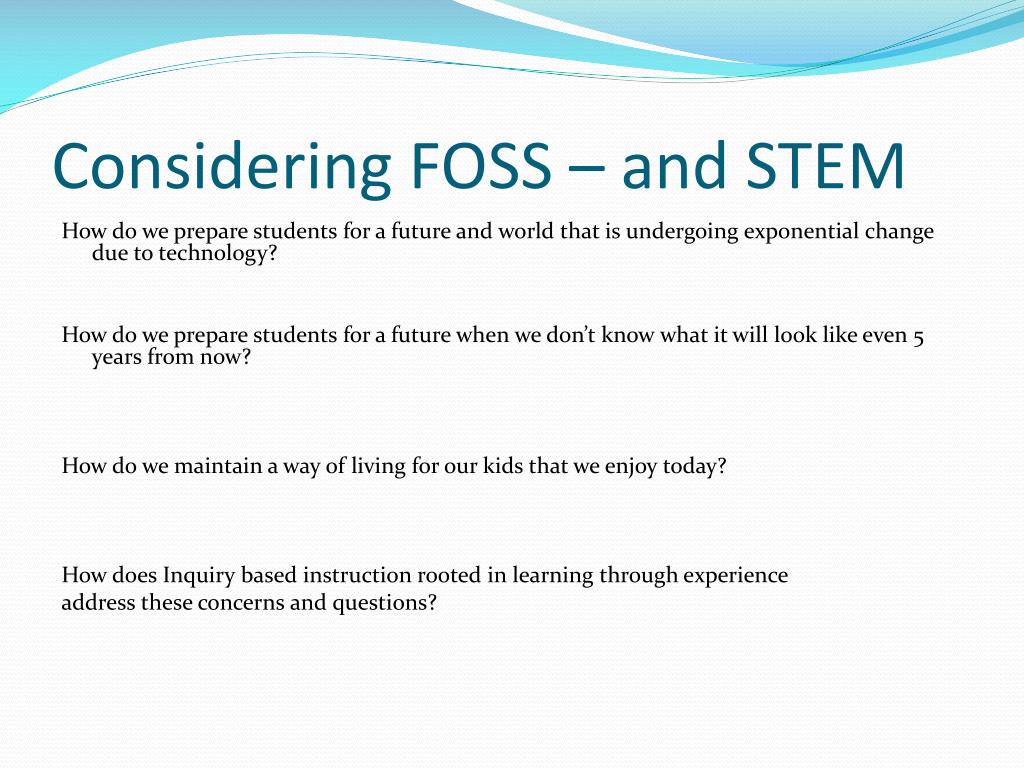 Considering FOSS – and STEM

How do we prepare students for a future and world that is undergoing exponential change due to technology?

How do we prepare students for a future when we don't know what it will look like even 5 years from now?

How do we maintain a way of living for our kids that we enjoy today?

How does Inquiry based instruction rooted in learning through experience
address these concerns and questions?